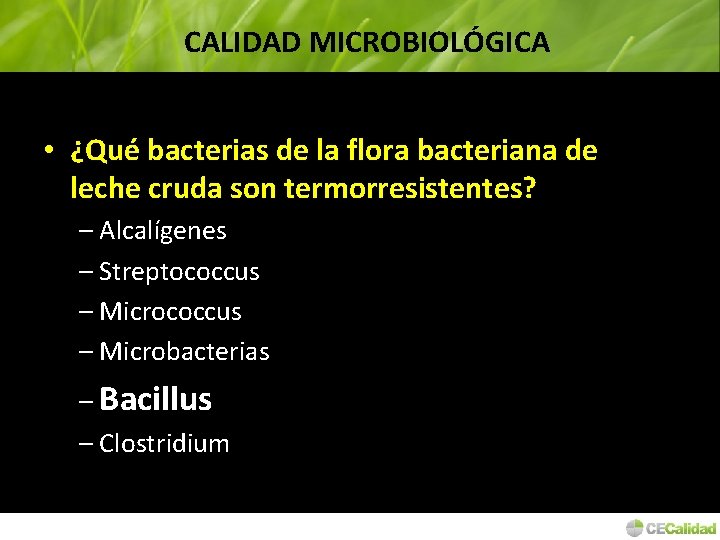 CALIDAD MICROBIOLÓGICA

• ¿Qué bacterias de la flora bacteriana de leche cruda son termorresistentes?
– Alcalígenes
– Streptococcus
– Micrococcus
– Microbacterias
– Bacillus
– Clostridium

CECalidad